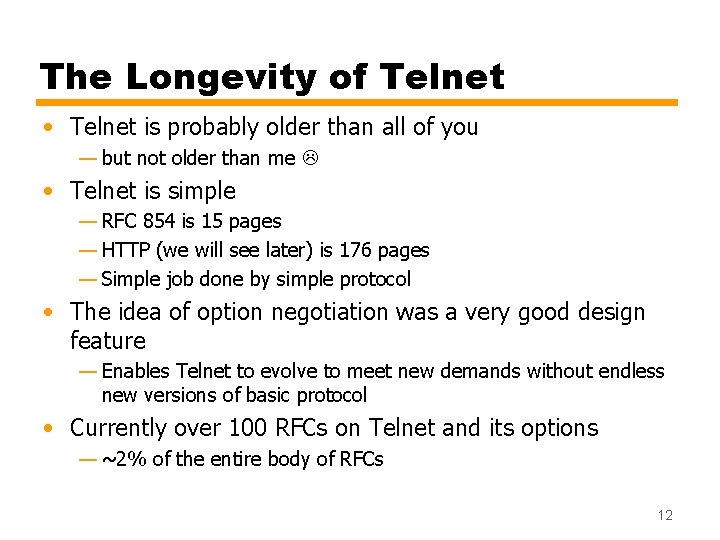 The Longevity of Telnet

• Telnet is probably older than all of you
— but not older than me ☹

• Telnet is simple
— RFC 854 is 15 pages
— HTTP (we will see later) is 176 pages
— Simple job done by simple protocol

• The idea of option negotiation was a very good design feature
— Enables Telnet to evolve to meet new demands without endless new versions of basic protocol

• Currently over 100 RFCs on Telnet and its options
— ~2% of the entire body of RFCs

12